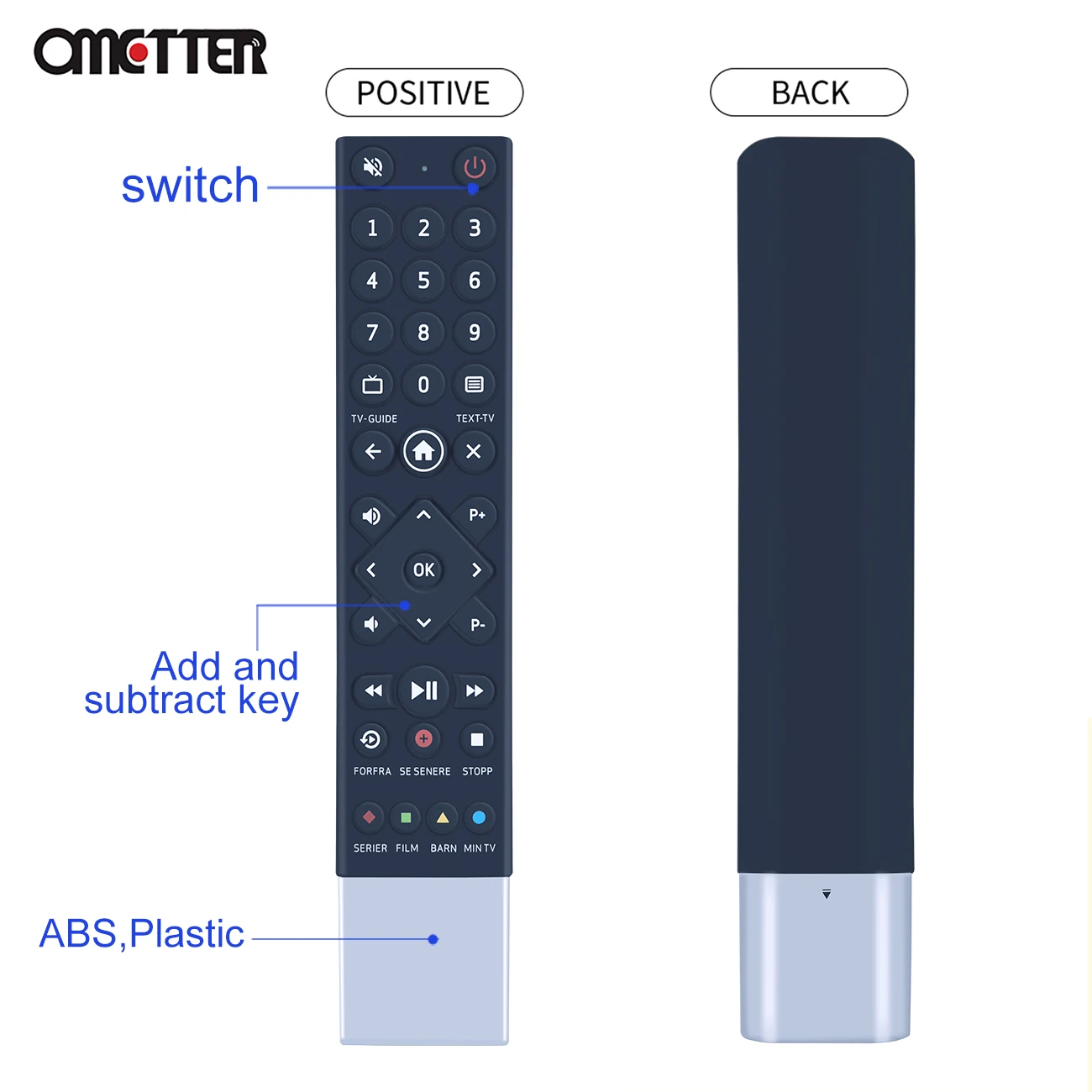 OMETTER

POSITIVE

BACK

switch

1 2 3
4 5 6
7 8 9
0

TV-GUIDE TEXT-TV

P+
OK
P-

Add and subtract key

FORFRA SE SENERE STOPP

SERIER FILM BARN MIN TV

ABS,Plastic